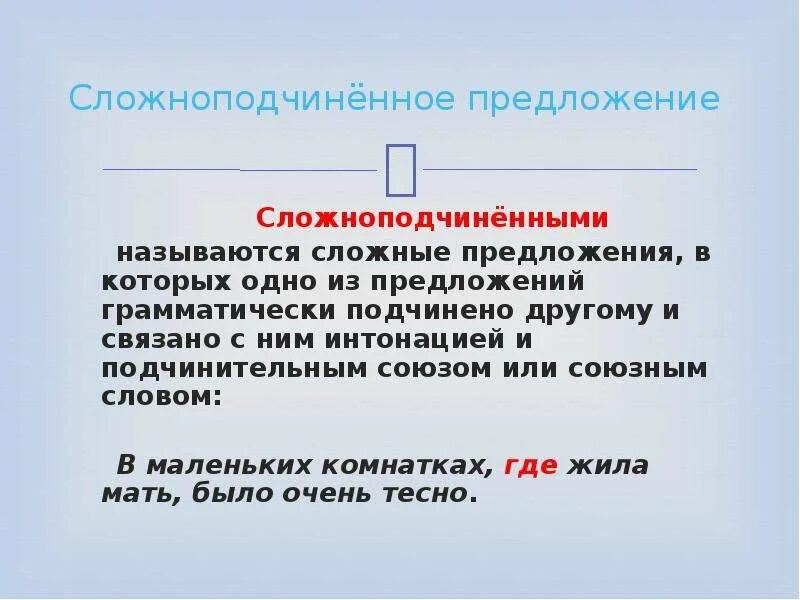 Сложноподчинённое предложение

Сложноподчинёнными называются сложные предложения, в которых одно из предложений грамматически подчинено другому и связано с ним интонацией и подчинительным союзом или союзным словом:

В маленьких комнатках, где жила мать, было очень тесно.